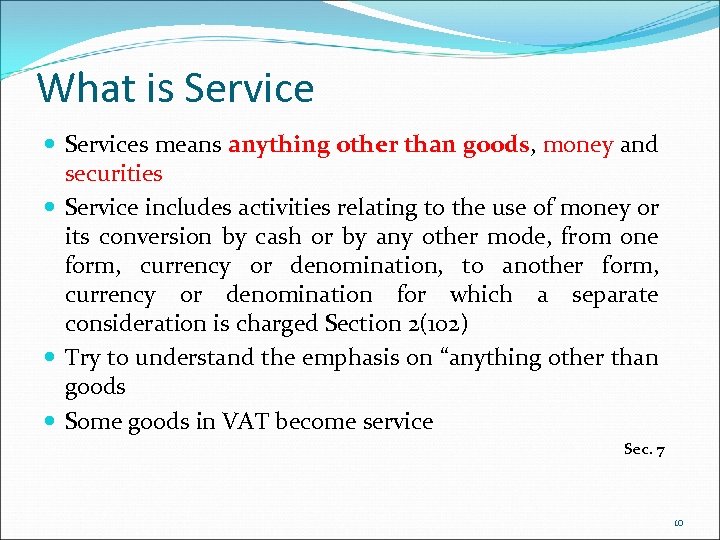 What is Service

- Services means anything other than goods, money and securities
- Service includes activities relating to the use of money or its conversion by cash or by any other mode, from one form, currency or denomination, to another form, currency or denomination for which a separate consideration is charged Section 2(102)
- Try to understand the emphasis on “anything other than goods
- Some goods in VAT become service

Sec. 7

10